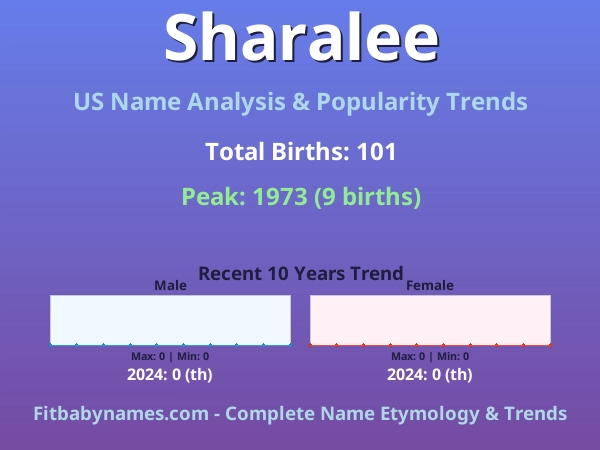 Sharalee

US Name Analysis & Popularity Trends

Total Births: 101

Peak: 1973 (9 births)

Recent 10 Years Trend

Male

Max: 0 | Min: 0

2024: 0 (th)

Female

Max: 0 | Min: 0

2024: 0 (th)

Fitbabynames.com - Complete Name Etymology & Trends